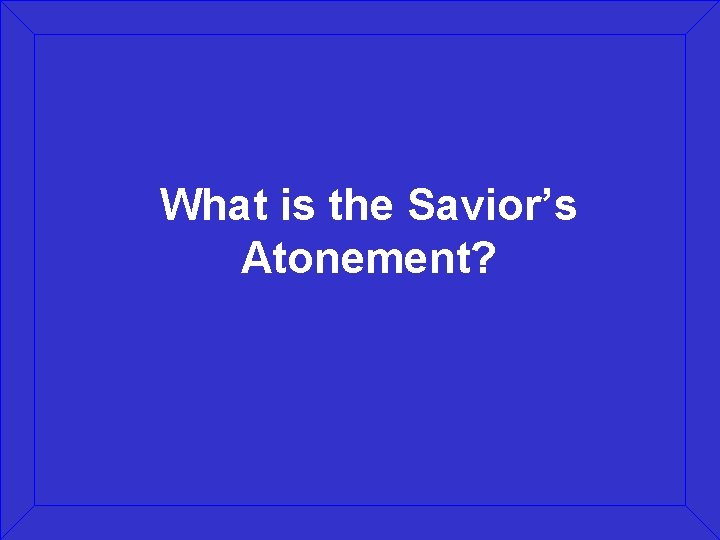 What is the Savior’s Atonement?